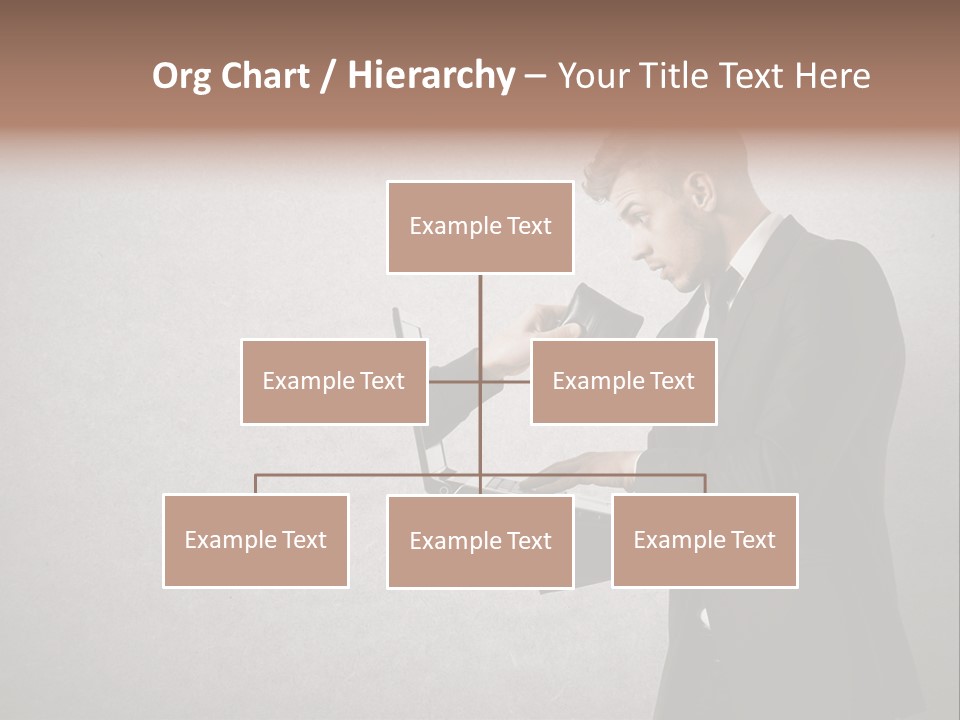 Org Chart / Hierarchy – Your Title Text Here

Example Text

Example Text

Example Text

Example Text

Example Text

Example Text